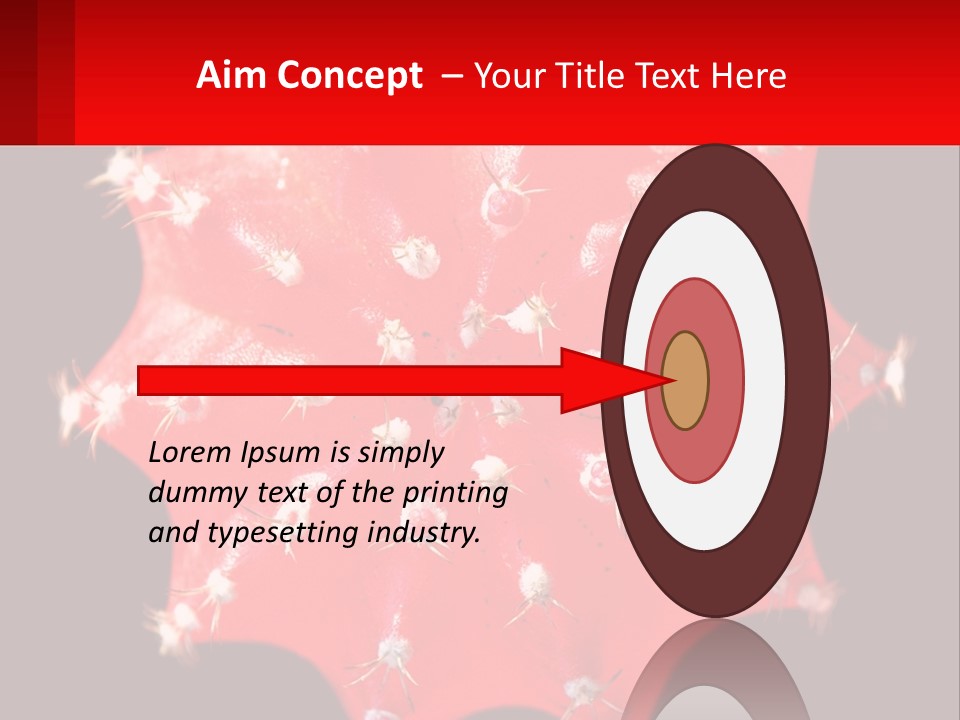 Aim Concept – Your Title Text Here

Lorem Ipsum is simply dummy text of the printing and typesetting industry.